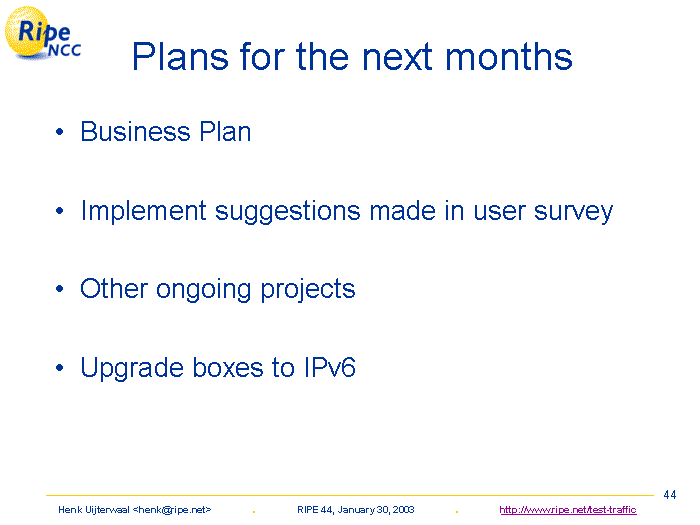 Ripe NCC

Plans for the next months

• Business Plan

• Implement suggestions made in user survey

• Other ongoing projects

• Upgrade boxes to IPv6

44

Henk Uijterwaal <henk@ripe.net> . RIPE 44, January 30, 2003 . http://www.ripe.net/test-traffic